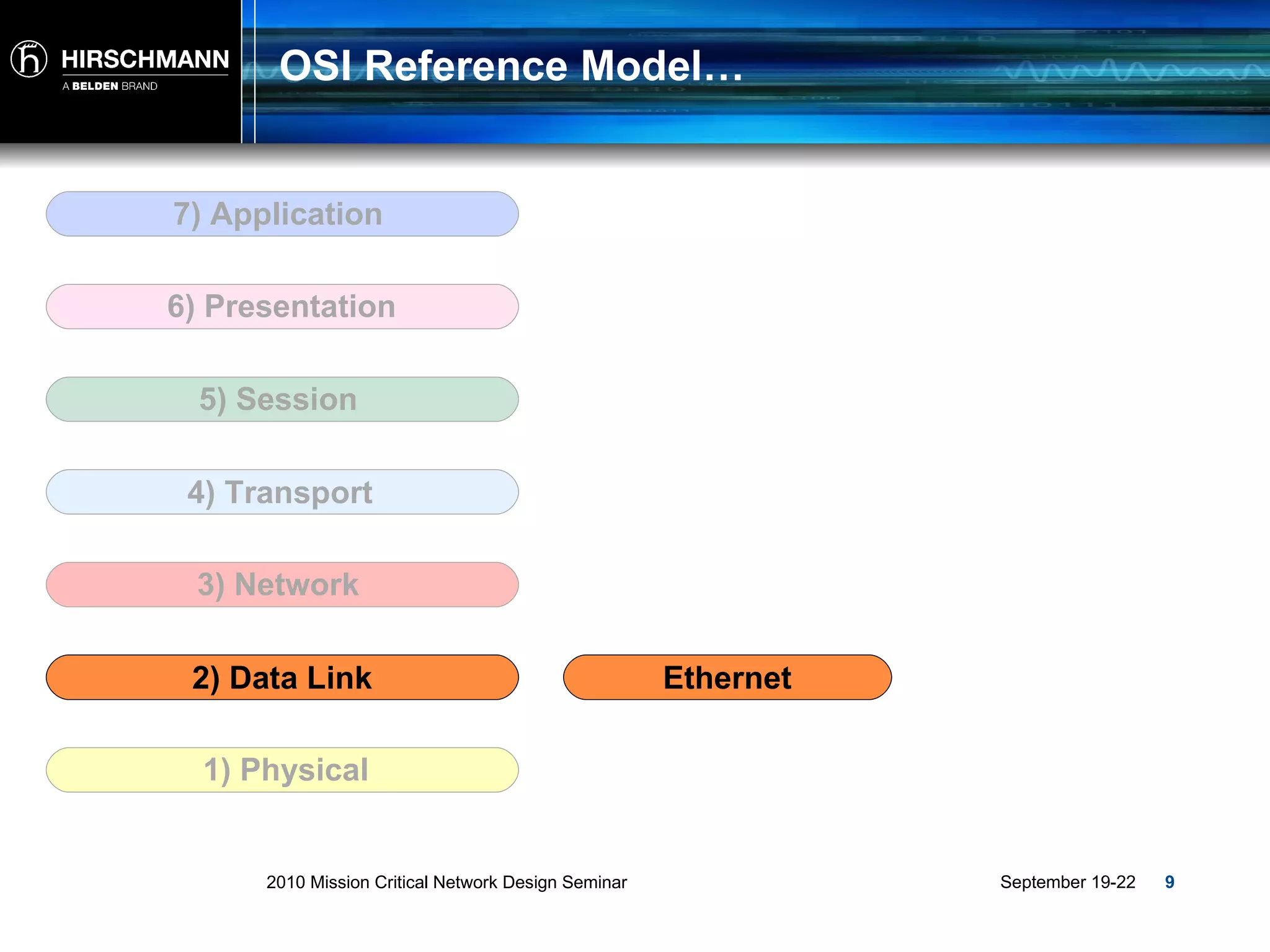 HIRSCHMANN
A BELDEN BRAND

OSI Reference Model…

7) Application

6) Presentation

5) Session

4) Transport

3) Network

2) Data Link

Ethernet

1) Physical

2010 Mission Critical Network Design Seminar

September 19-22 9